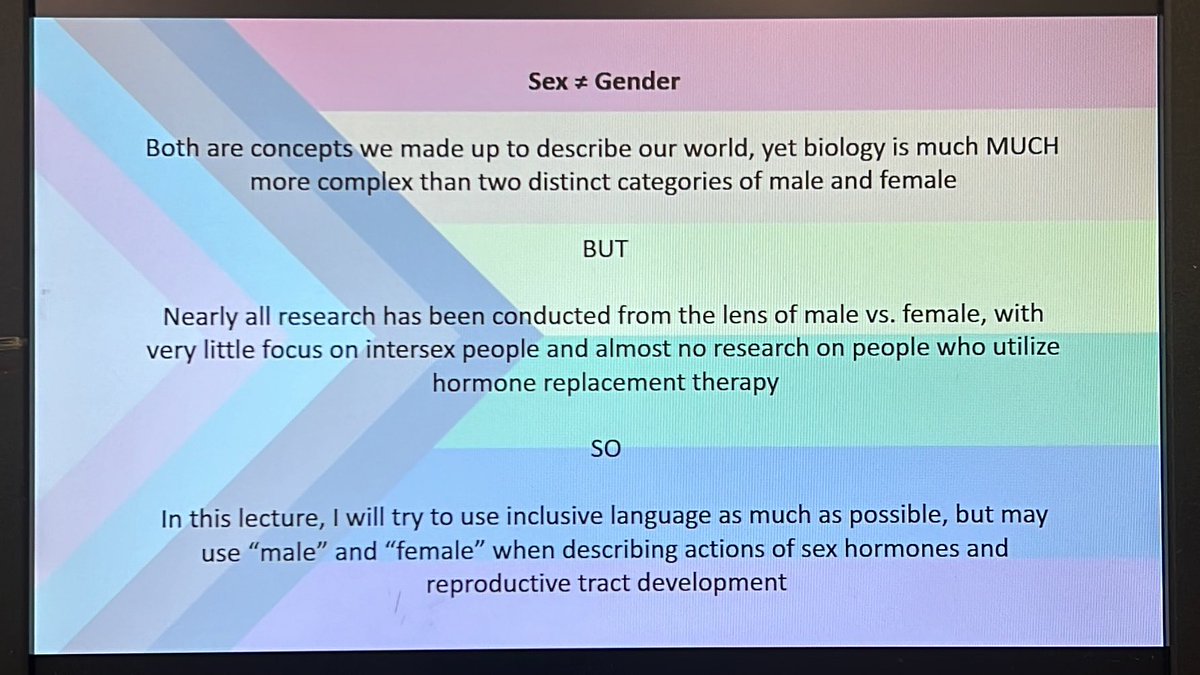 Sex ≠ Gender

Both are concepts we made up to describe our world, yet biology is much MUCH more complex than two distinct categories of male and female

BUT

Nearly all research has been conducted from the lens of male vs. female, with very little focus on intersex people and almost no research on people who utilize hormone replacement therapy

SO

In this lecture, I will try to use inclusive language as much as possible, but may use “male” and “female” when describing actions of sex hormones and reproductive tract development